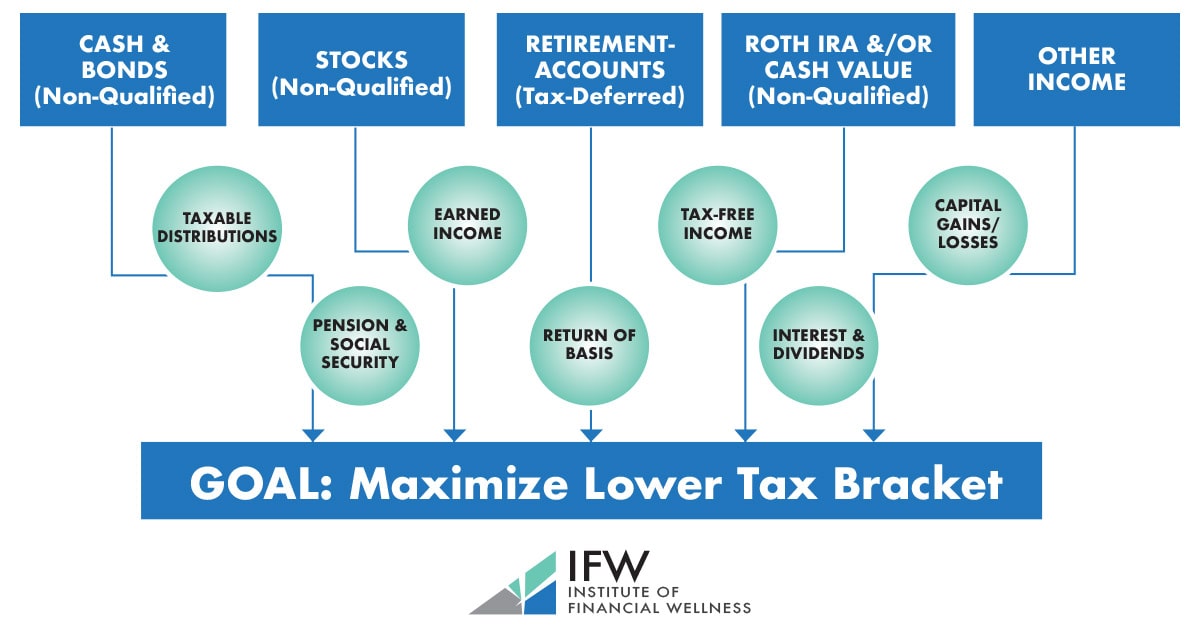 CASH & BONDS (Non-Qualified)

STOCKS (Non-Qualified)

RETIREMENT-ACCOUNTS (Tax-Deferred)

ROTH IRA &/OR CASH VALUE (Non-Qualified)

OTHER INCOME

TAXABLE DISTRIBUTIONS

EARNED INCOME

TAX-FREE INCOME

CAPITAL GAINS/ LOSSES

PENSION & SOCIAL SECURITY

RETURN OF BASIS

INTEREST & DIVIDENDS

GOAL: Maximize Lower Tax Bracket

IFW INSTITUTE OF FINANCIAL WELLNESS